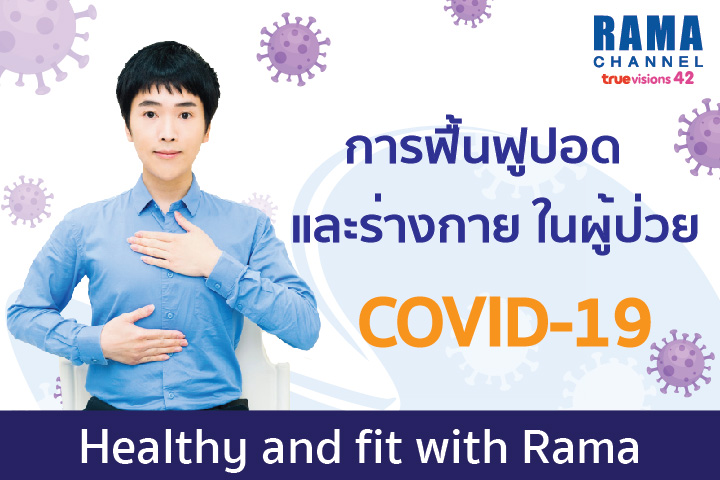 RAMA
CHANNEL
truevisions 42

การฟื้นฟูปอด
และร่างกาย ในผู้ป่วย
COVID-19

Healthy and fit with Rama